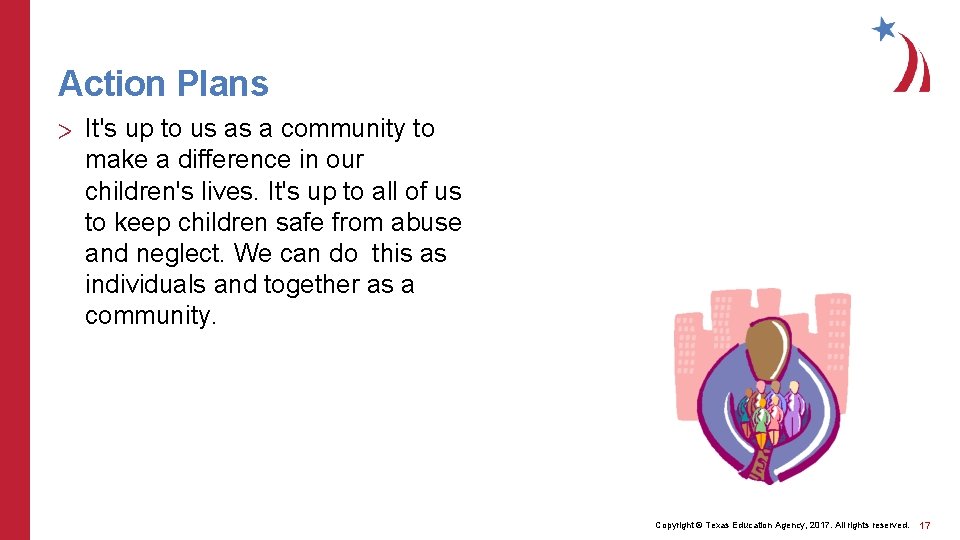 Action Plans

> It's up to us as a community to make a difference in our children's lives. It's up to all of us to keep children safe from abuse and neglect. We can do this as individuals and together as a community.

Copyright © Texas Education Agency, 2017. All rights reserved. 17